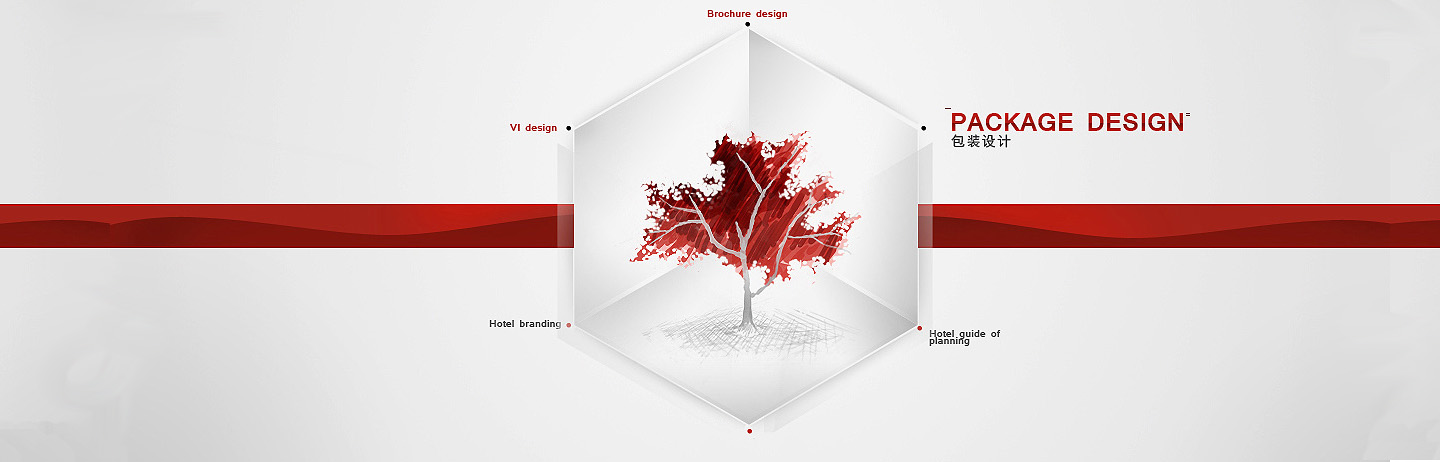 Brochure design

VI design

PACKAGE DESIGN
包装设计

Hotel branding

Hotel guide of planning